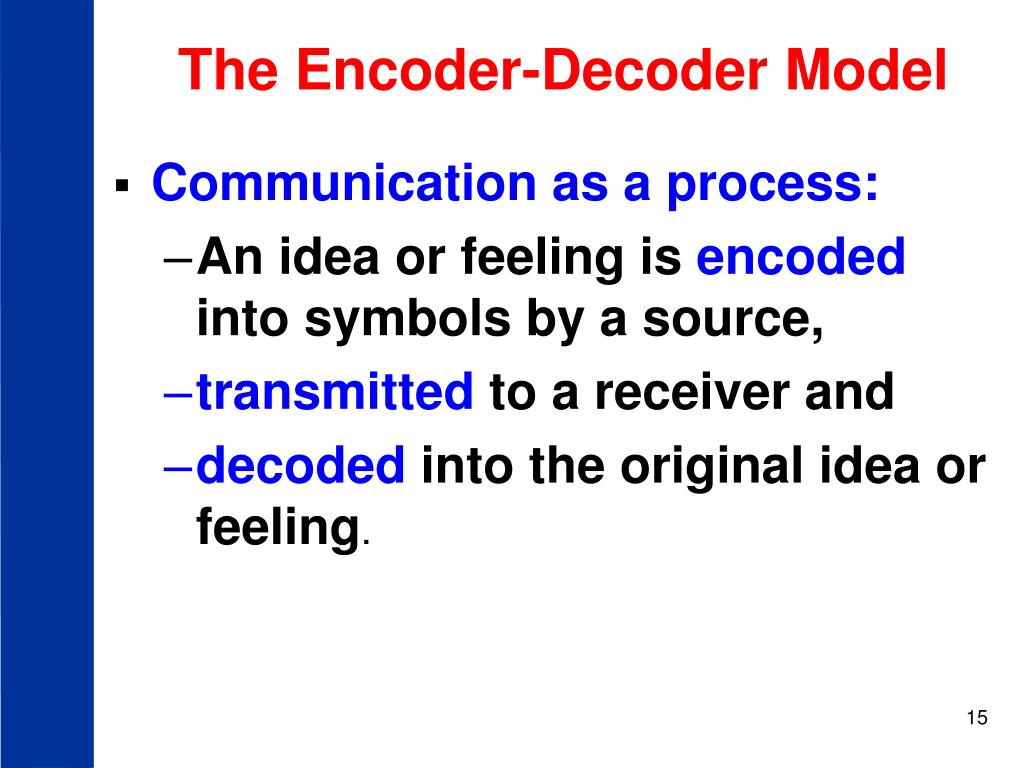 The Encoder-Decoder Model

▪ Communication as a process:

– An idea or feeling is encoded into symbols by a source,

– transmitted to a receiver and

– decoded into the original idea or feeling.

15